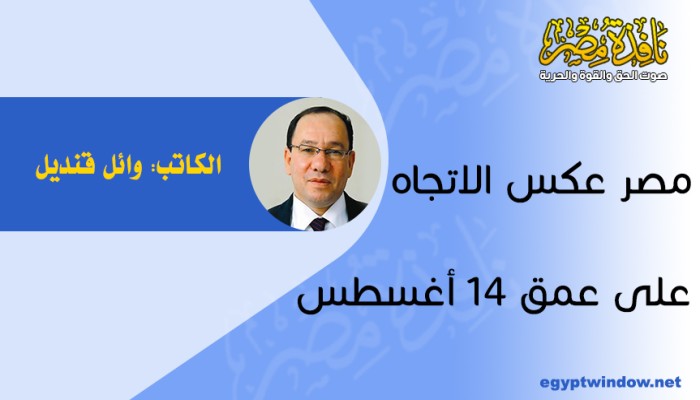 نافذة مصر
صوت الحق والقوة والحرية

الكاتب: وائل قنديل

مصر عكس الاتجاه

على عمق 14 أغسطس

egyptwindow.net